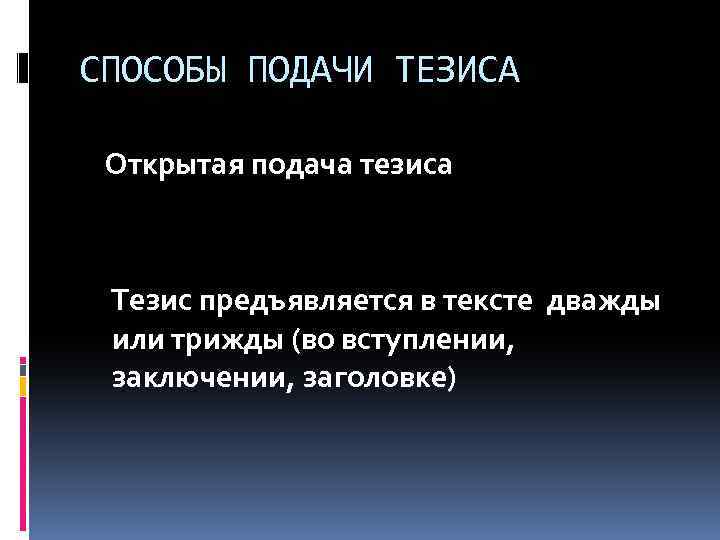 СПОСОБЫ ПОДАЧИ ТЕЗИСА

Открытая подача тезиса

Тезис предъявляется в тексте дважды или трижды (во вступлении, заключении, заголовке)